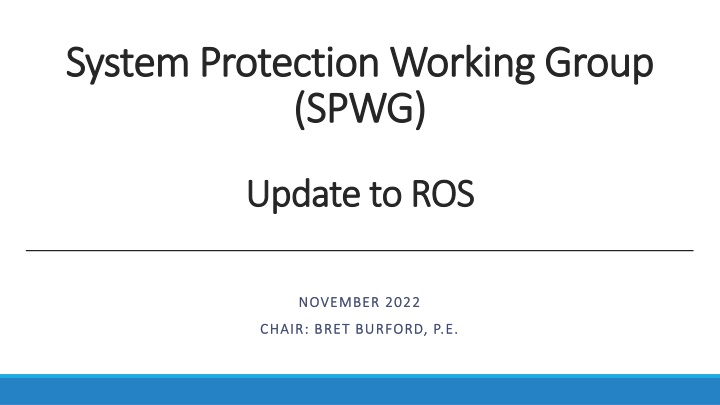 System Protection Working Group (SPWG)

Update to ROS

NOVEMBER 2022

CHAIR: BRET BURFORD, P.E.